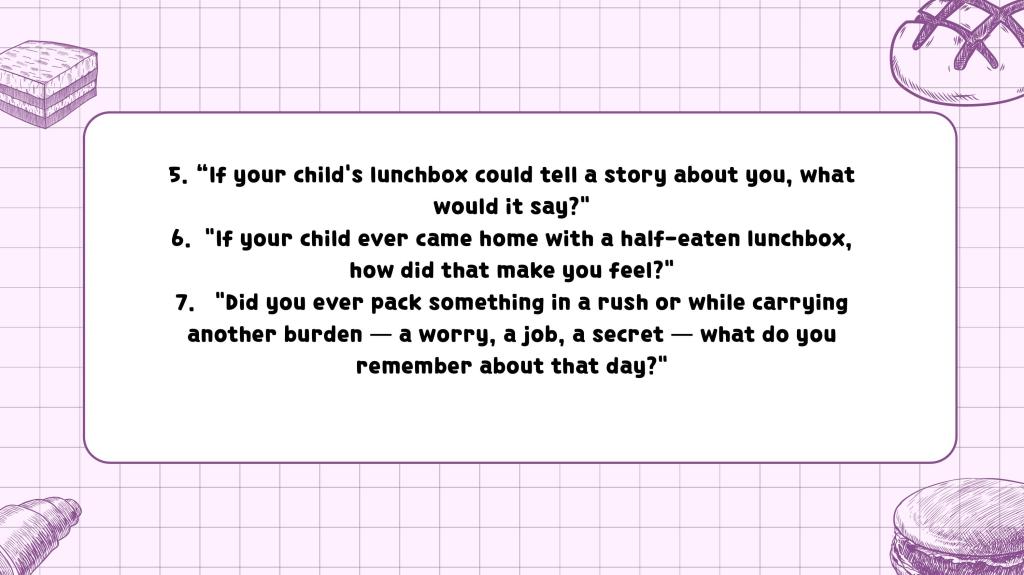 5. “If your child's lunchbox could tell a story about you, what would it say?"
6. "If your child ever came home with a half-eaten lunchbox, how did that make you feel?"
7. "Did you ever pack something in a rush or while carrying another burden — a worry, a job, a secret — what do you remember about that day?"